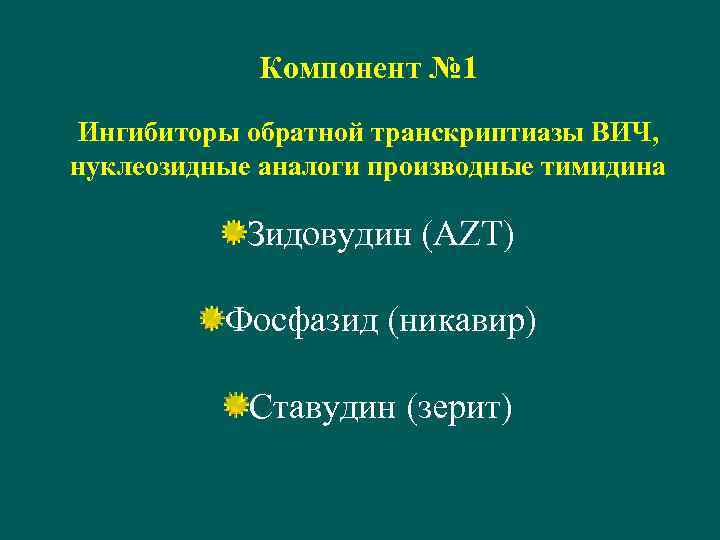 Компонент №1

Ингибиторы обратной транскриптиазы ВИЧ, нуклеозидные аналоги производные тимидина

Зидовудин (AZT)

Фосфазид (никавир)

Ставудин (зерит)